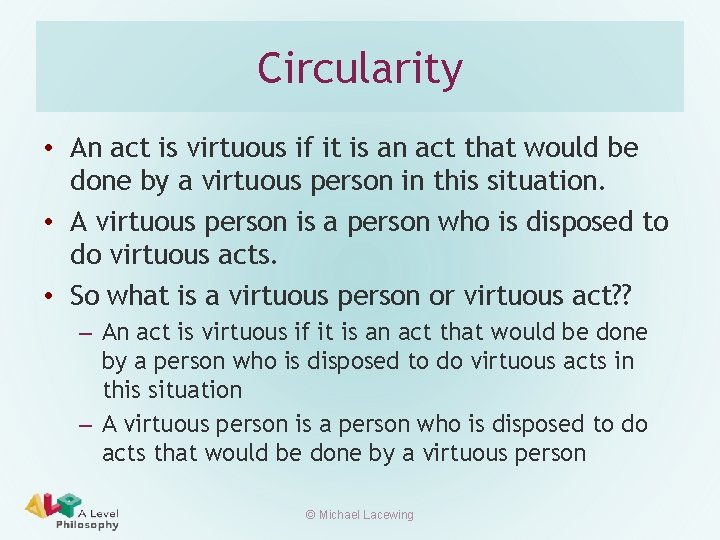 Circularity

• An act is virtuous if it is an act that would be done by a virtuous person in this situation.
• A virtuous person is a person who is disposed to do virtuous acts.
• So what is a virtuous person or virtuous act??
– An act is virtuous if it is an act that would be done by a person who is disposed to do virtuous acts in this situation
– A virtuous person is a person who is disposed to do acts that would be done by a virtuous person

ALP A Level Philosophy

© Michael Lacewing